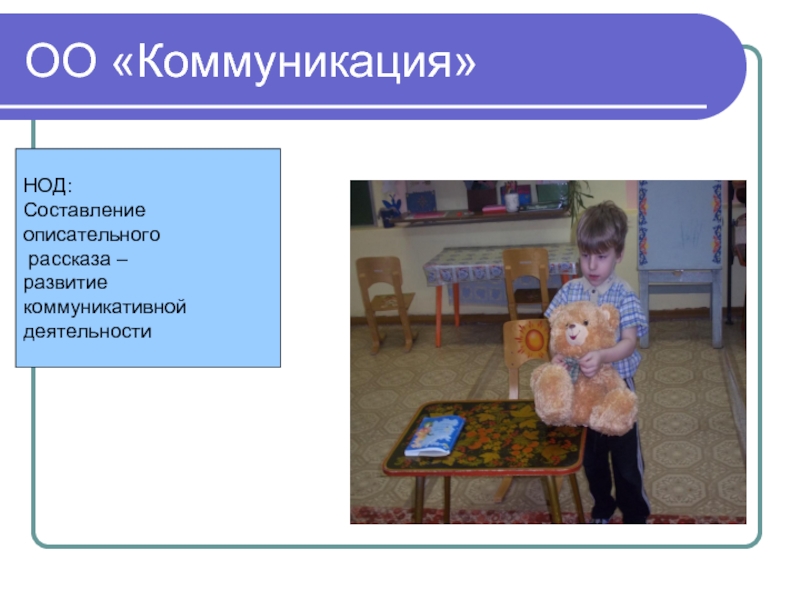 ОО «Коммуникация»

НОД:
Составление описательного рассказа – развитие коммуникативной деятельности